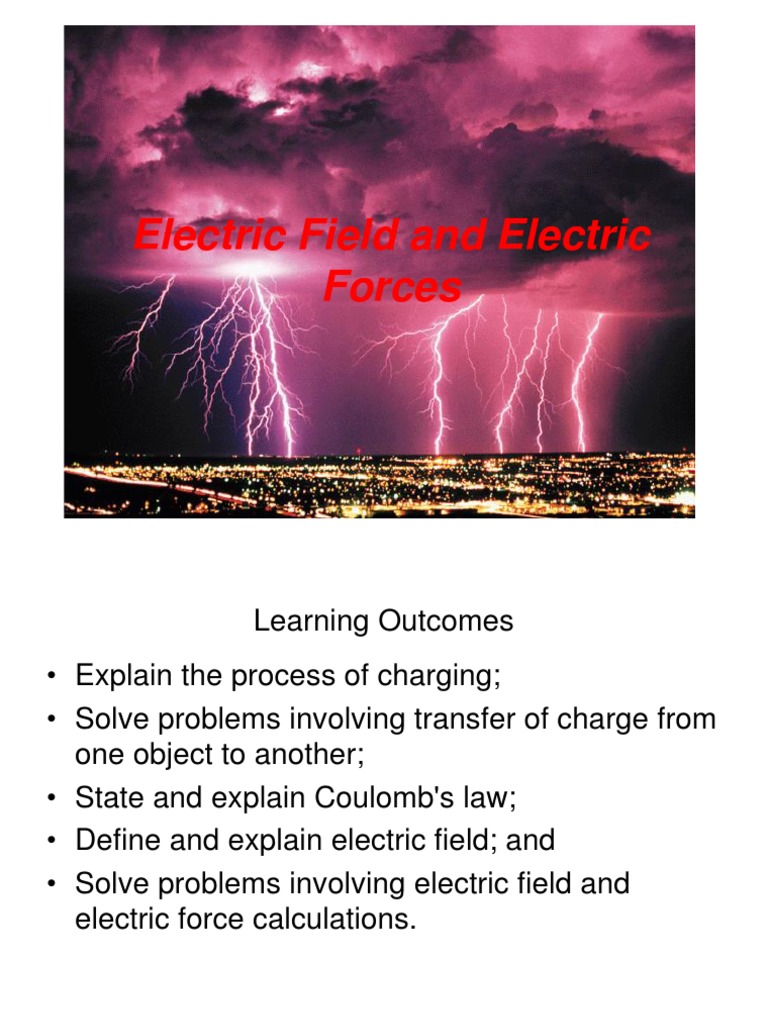 Electric Field and Electric Forces

Learning Outcomes

• Explain the process of charging;
• Solve problems involving transfer of charge from one object to another;
• State and explain Coulomb's law;
• Define and explain electric field; and
• Solve problems involving electric field and electric force calculations.